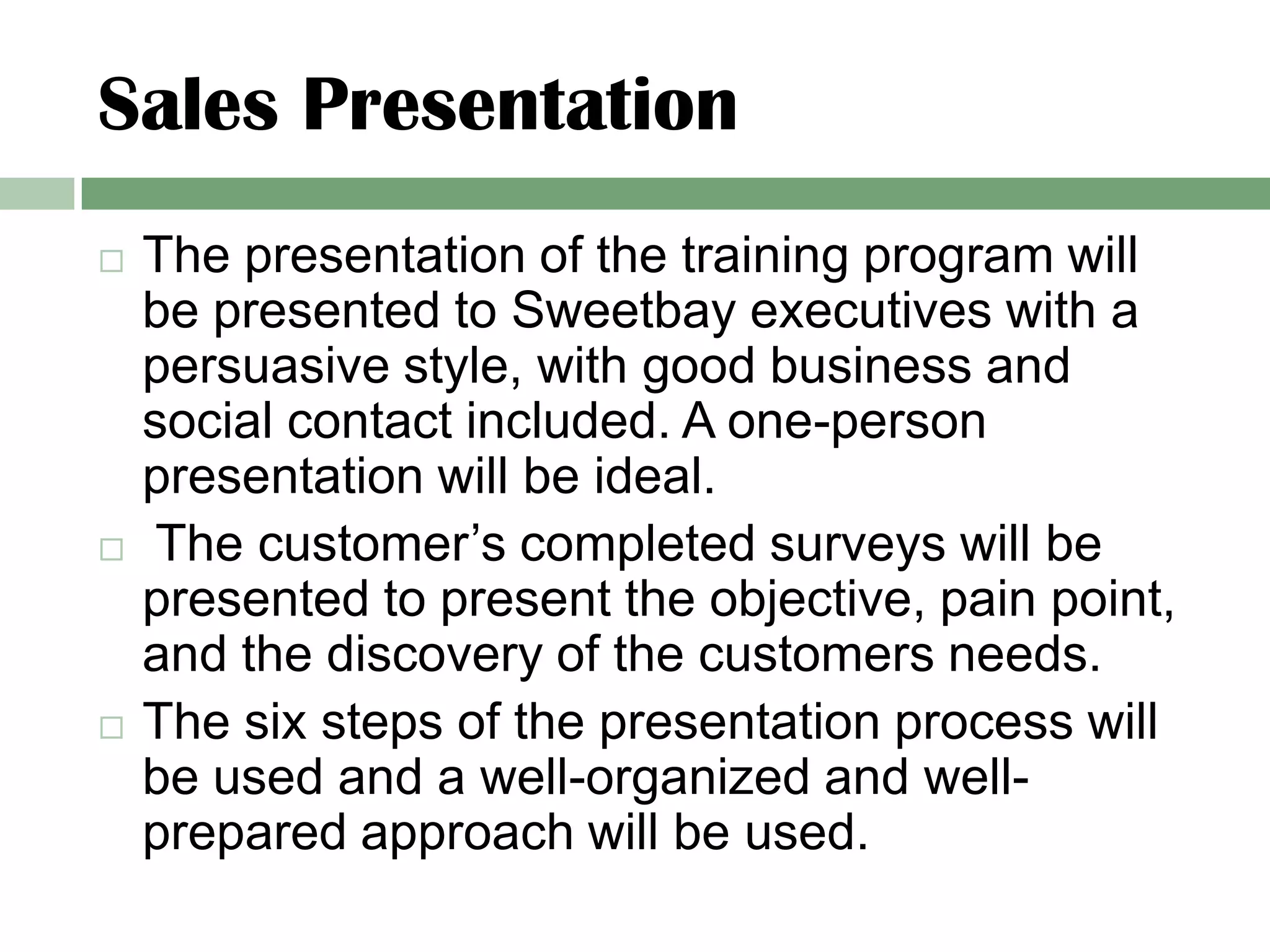 Sales Presentation

□ The presentation of the training program will be presented to Sweetbay executives with a persuasive style, with good business and social contact included. A one-person presentation will be ideal.

□ The customer’s completed surveys will be presented to present the objective, pain point, and the discovery of the customers needs.

□ The six steps of the presentation process will be used and a well-organized and well-prepared approach will be used.